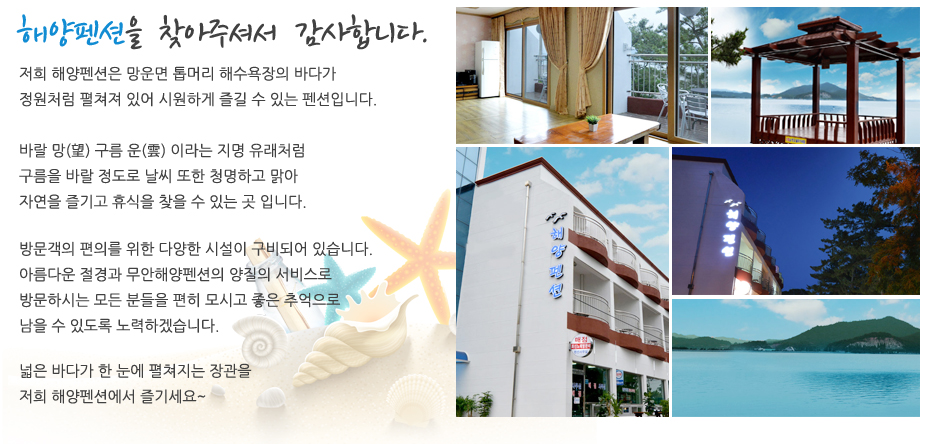 해양펜션을 찾아주셔서 감사합니다.

저희 해양펜션은 망운면 톱머리 해수욕장의 바다가 정원처럼 펼쳐져 있어 시원하게 즐길 수 있는 펜션입니다.

바랄 망(望) 구름 운(雲) 이라는 지명 유래처럼 구름을 바랄 정도로 날씨 또한 청명하고 맑아 자연을 즐기고 휴식을 찾을 수 있는 곳 입니다.

방문객의 편의를 위한 다양한 시설이 구비되어 있습니다. 아름다운 절경과 무안해양펜션의 양질의 서비스로 방문하시는 모든 분들을 편히 모시고 좋은 추억으로 남을 수 있도록 노력하겠습니다.

넓은 바다가 한 눈에 펼쳐지는 장관을 저희 해양펜션에서 즐기세요~

해양펜션

해양펜션